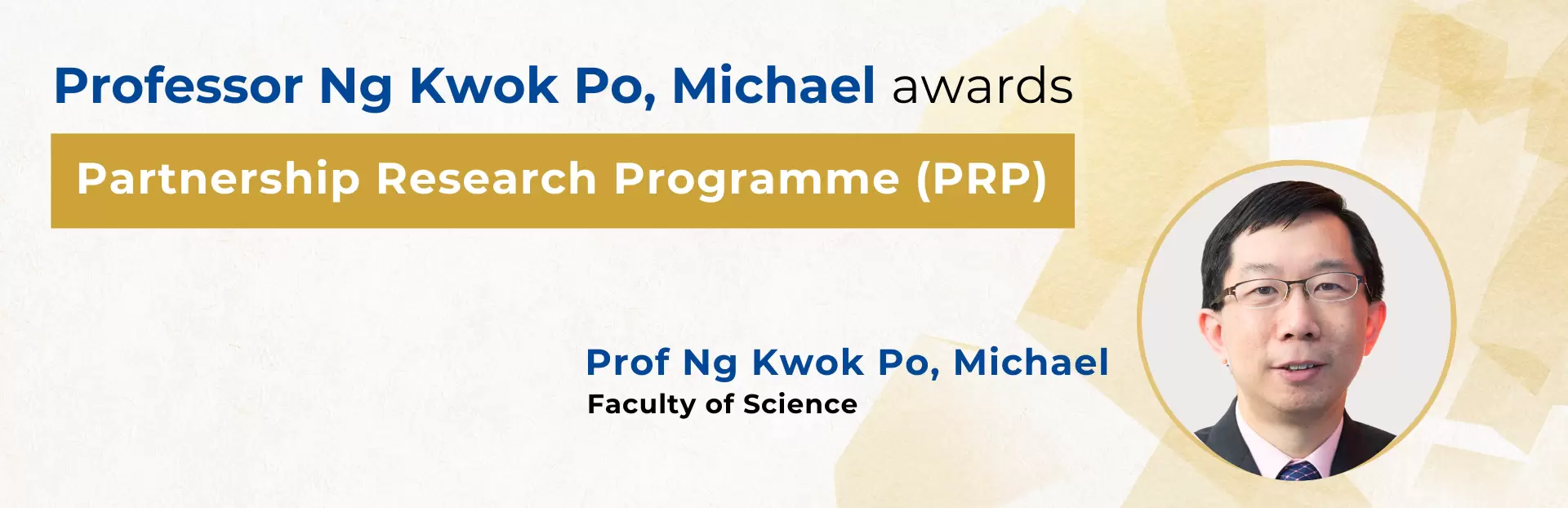 Professor Ng Kwok Po, Michael awards

Partnership Research Programme (PRP)

Prof Ng Kwok Po, Michael
Faculty of Science